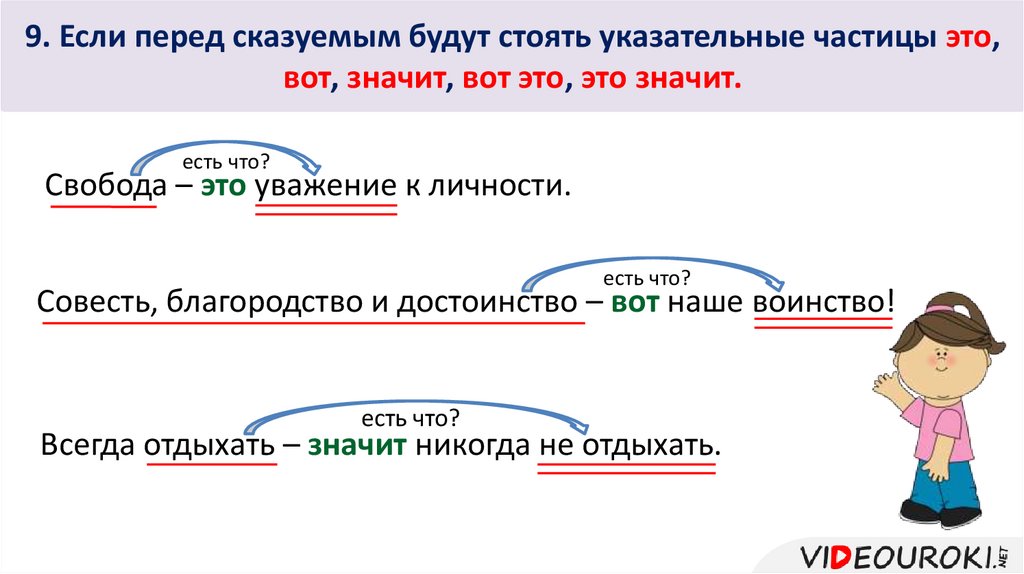 9. Если перед сказуемым будут стоять указательные частицы это, вот, значит, вот это, это значит.

есть что?
Свобода – это уважение к личности.

есть что?
Совесть, благородство и достоинство – вот наше воинство!

есть что?
Всегда отдыхать – значит никогда не отдыхать.

VIDEOUROKI.NET